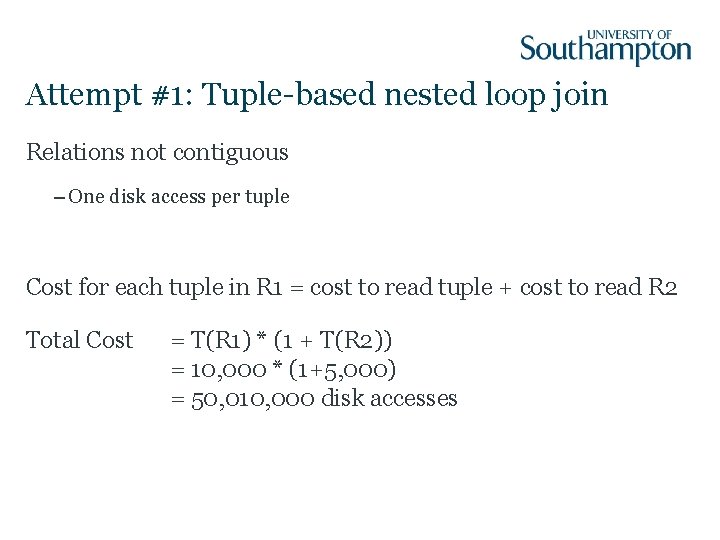 UNIVERSITY OF Southampton

Attempt #1: Tuple-based nested loop join

Relations not contiguous

– One disk access per tuple

Cost for each tuple in R1 = cost to read tuple + cost to read R2

Total Cost = T(R1) * (1 + T(R2))
= 10,000 * (1+5,000)
= 50,010,000 disk accesses